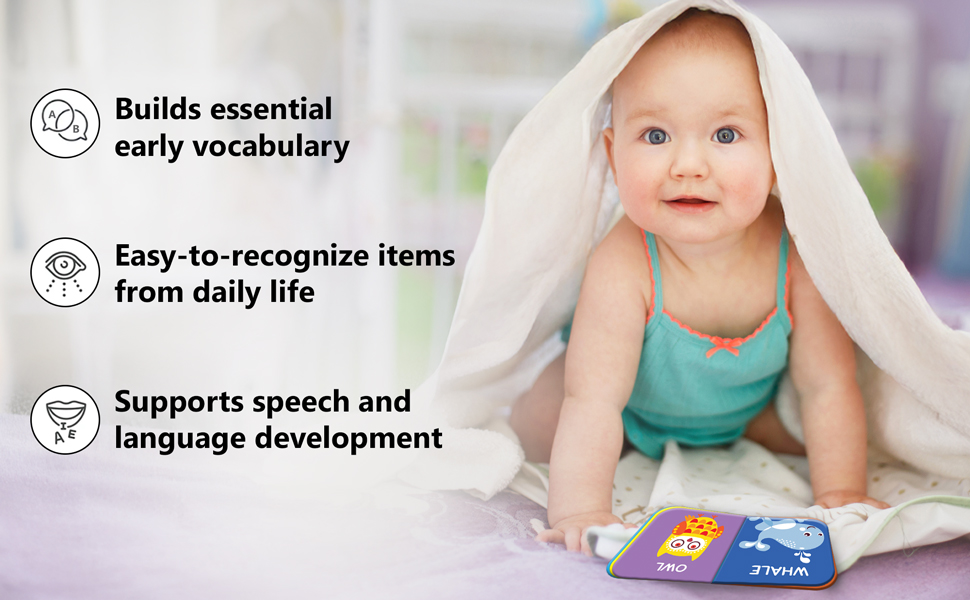 A B
Builds essential early vocabulary

Easy-to-recognize items from daily life

I A E
Supports speech and language development

OWL
WHALE